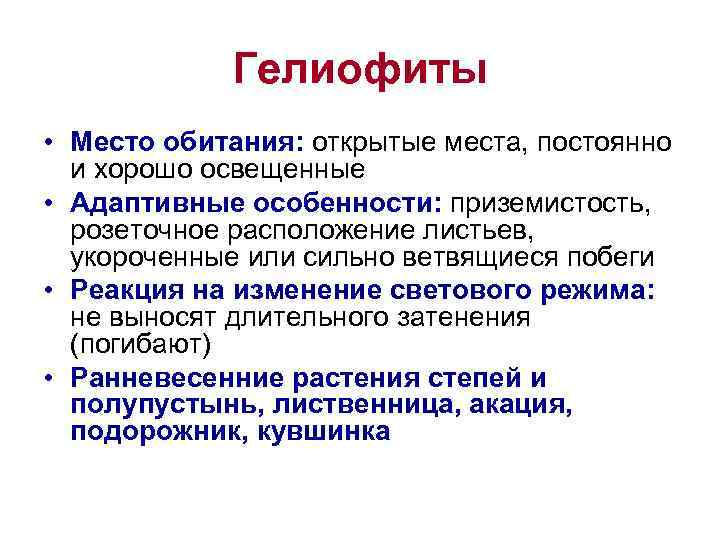 Гелиофиты

• Место обитания: открытые места, постоянно и хорошо освещенные
• Адаптивные особенности: приземистость, розеточное расположение листьев, укороченные или сильно ветвящиеся побеги
• Реакция на изменение светового режима: не выносят длительного затенения (погибают)
• Ранневесенние растения степей и полупустынь, лиственница, акация, подорожник, кувшинка